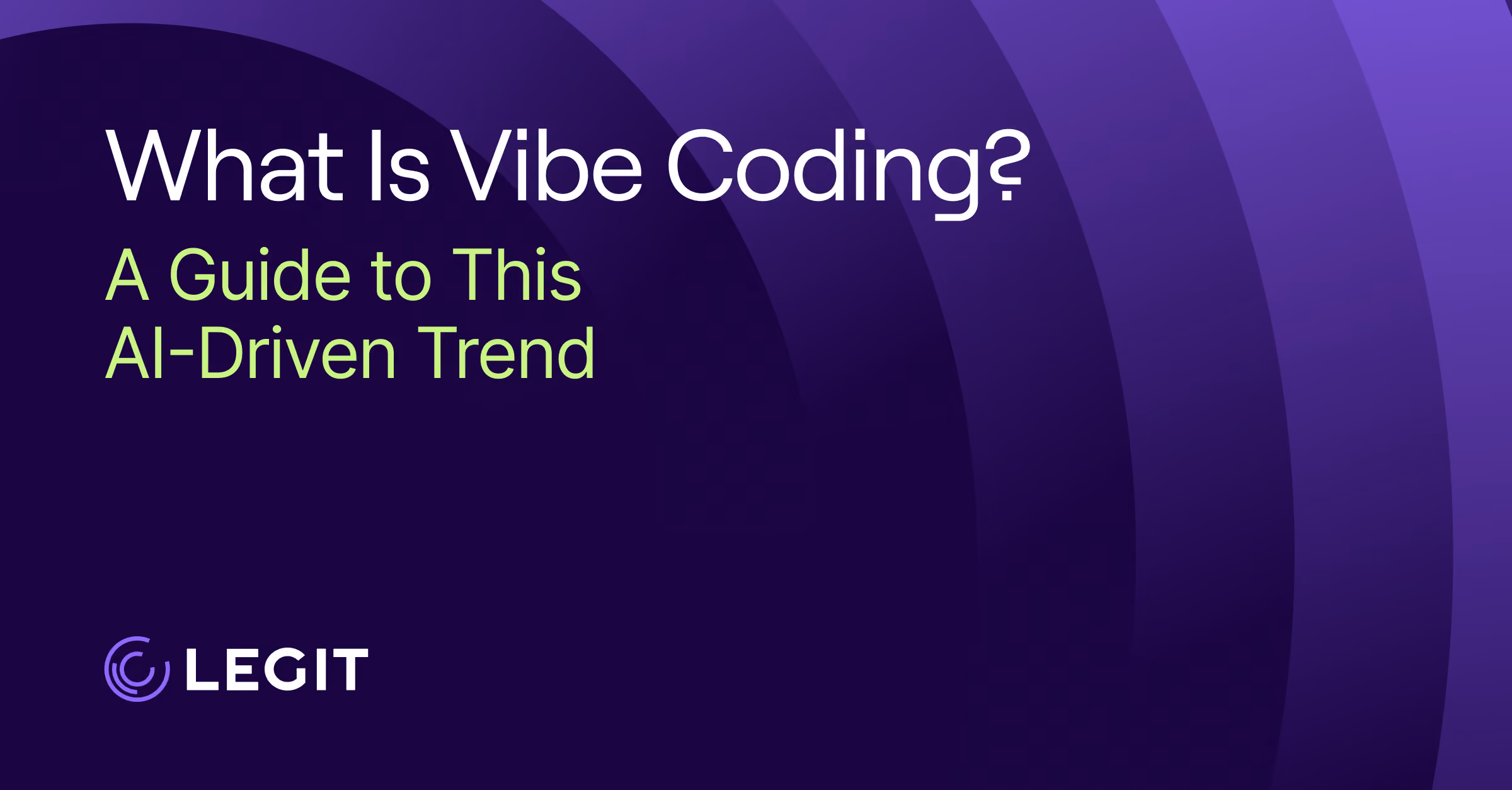 What Is Vibe Coding?

A Guide to This AI-Driven Trend

LEGIT